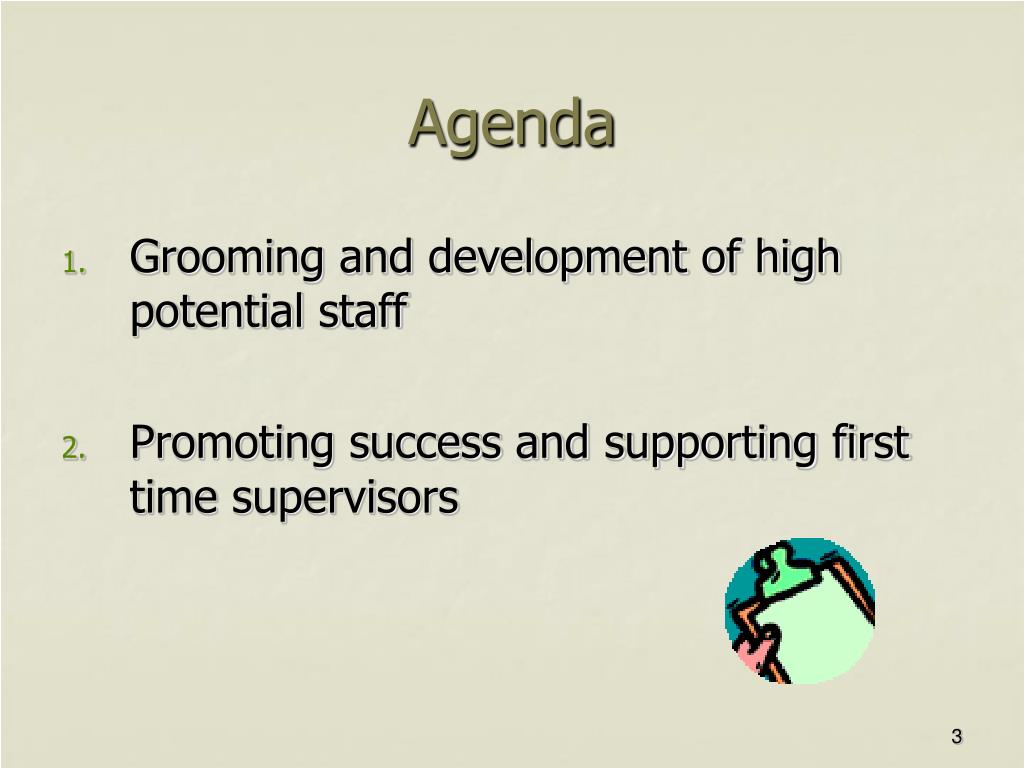 Agenda

1. Grooming and development of high potential staff

2. Promoting success and supporting first time supervisors

3